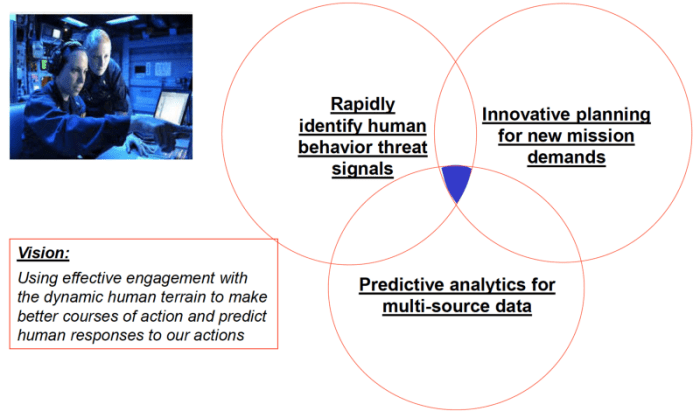 Rapidly identify human behavior threat signals

Innovative planning for new mission demands

Predictive analytics for multi-source data

Vision:

Using effective engagement with the dynamic human terrain to make better courses of action and predict human responses to our actions